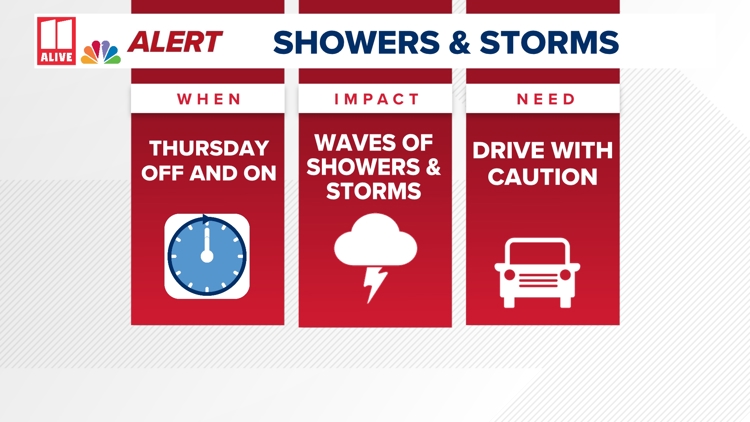 11 ALIVE ALERT SHOWERS & STORMS

WHEN

THURSDAY OFF AND ON

IMPACT

WAVES OF SHOWERS & STORMS

NEED

DRIVE WITH CAUTION